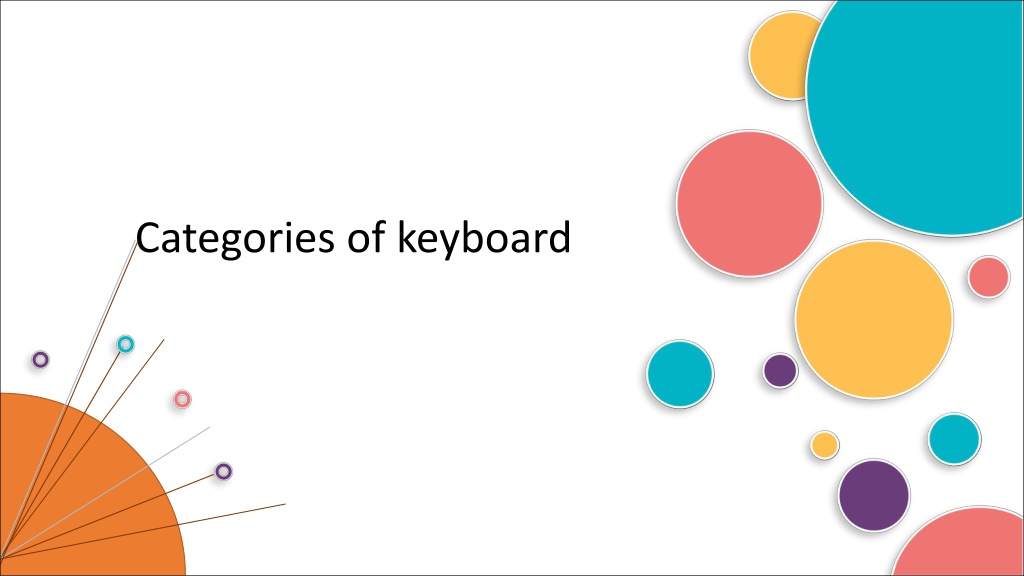 Categories of keyboard